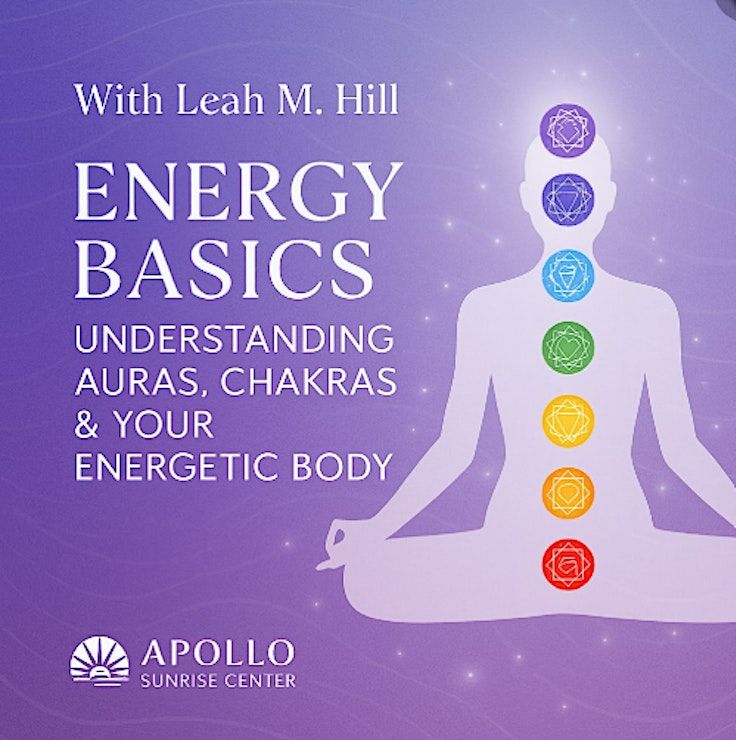 With Leah M. Hill

ENERGY BASICS

UNDERSTANDING AURAS, CHAKRAS & YOUR ENERGETIC BODY

APOLLO
SUNRISE CENTER